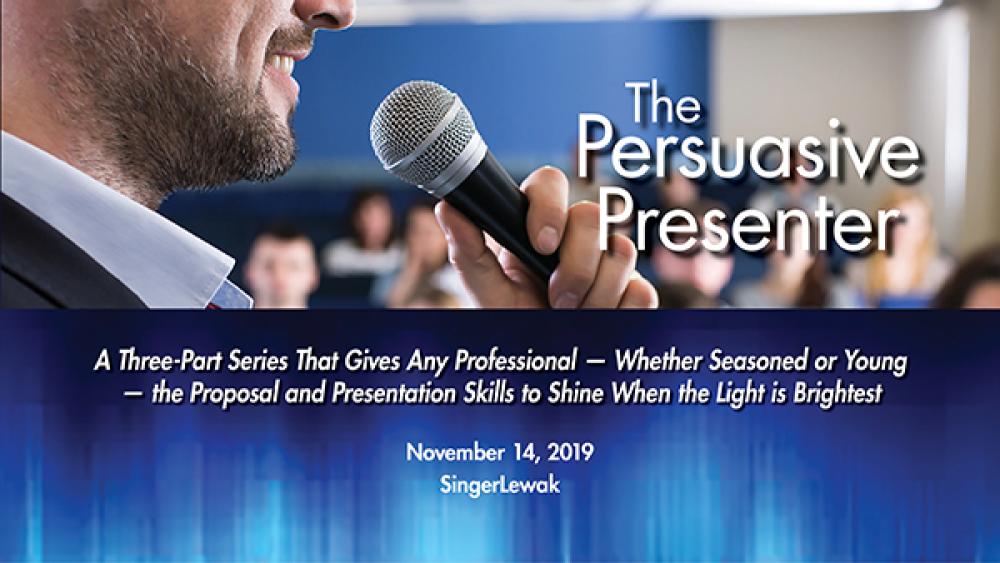 The Persuasive Presenter

A Three-Part Series That Gives Any Professional — Whether Seasoned or Young — the Proposal and Presentation Skills to Shine When the Light is Brightest

November 14, 2019
SingerLewak